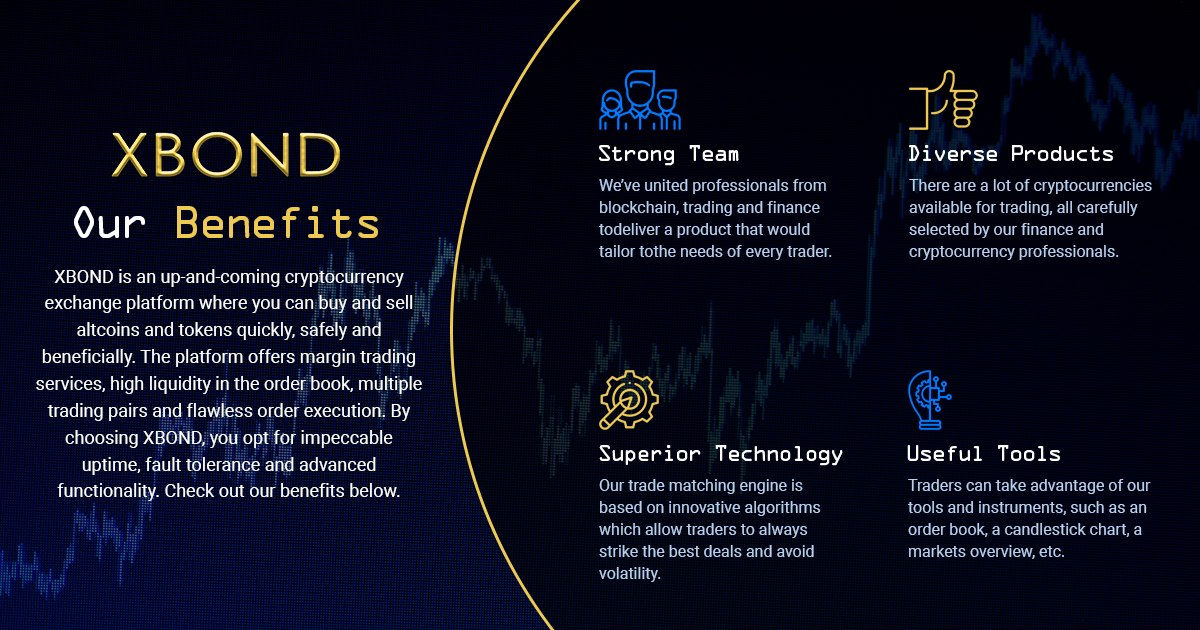 XBOND

Our Benefits

XBOND is an up-and-coming cryptocurrency exchange platform where you can buy and sell altcoins and tokens quickly, safely and beneficially. The platform offers margin trading services, high liquidity in the order book, multiple trading pairs and flawless order execution. By choosing XBOND, you opt for impeccable uptime, fault tolerance and advanced functionality. Check out our benefits below.

Strong Team

We've united professionals from blockchain, trading and finance todeliver a product that would tailor tothe needs of every trader.

Diverse Products

There are a lot of cryptocurrencies available for trading, all carefully selected by our finance and cryptocurrency professionals.

Superior Technology

Our trade matching engine is based on innovative algorithms which allow traders to always strike the best deals and avoid volatility.

Useful Tools

Traders can take advantage of our tools and instruments, such as an order book, a candlestick chart, a markets overview, etc.